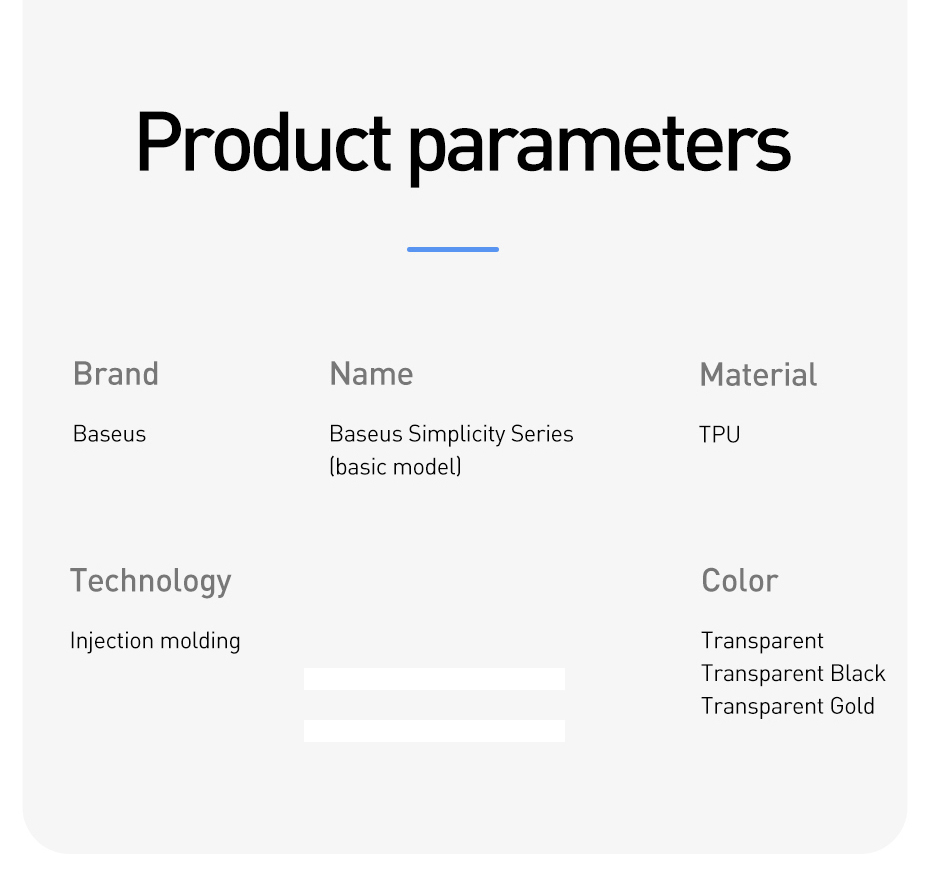 Product parameters

Brand

Baseus

Name

Baseus Simplicity Series (basic model)

Material

TPU

Technology

Injection molding

Color

Transparent
Transparent Black
Transparent Gold